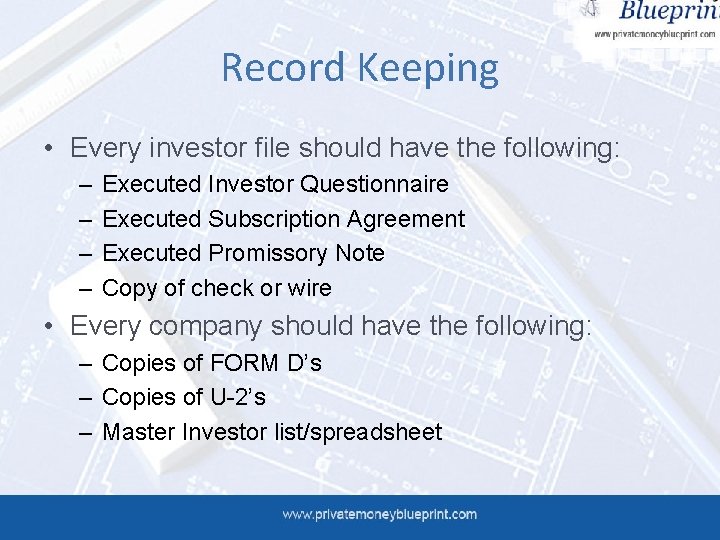 Blueprin
www.privatemoneyblueprint.com

Record Keeping

• Every investor file should have the following:
– Executed Investor Questionnaire
– Executed Subscription Agreement
– Executed Promissory Note
– Copy of check or wire
• Every company should have the following:
– Copies of FORM D's
– Copies of U-2's
– Master Investor list/spreadsheet

www.privatemoneyblueprint.com